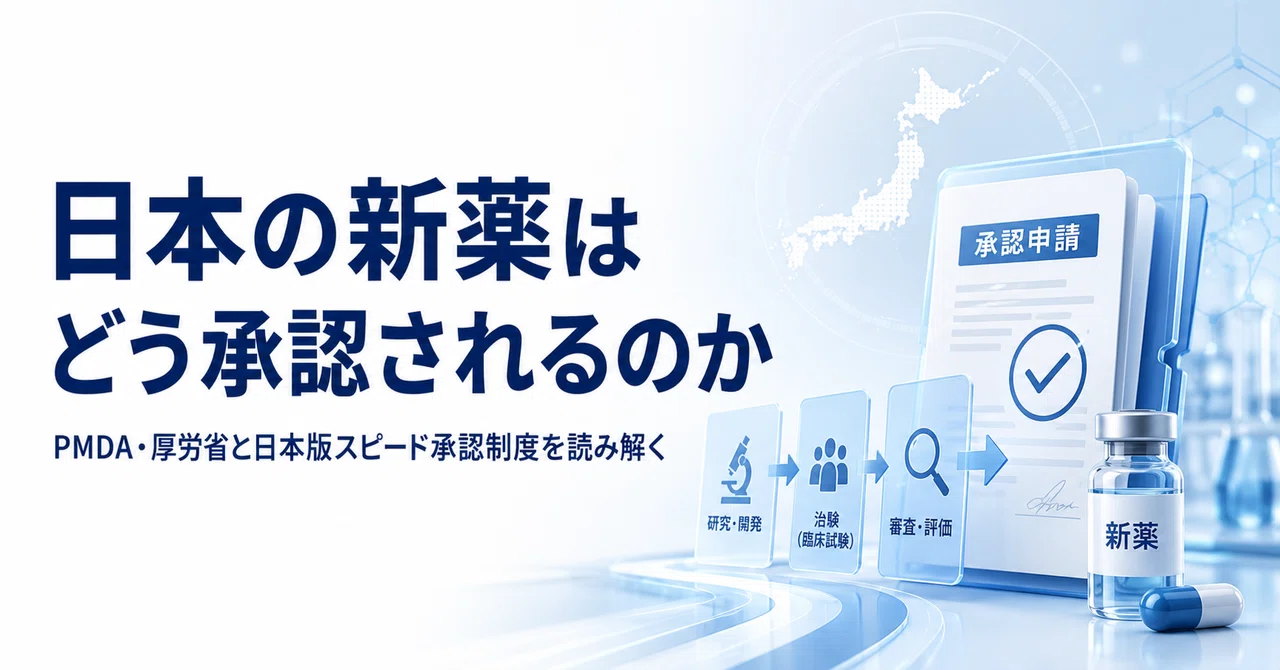 日本の新薬は
どう承認されるのか

PMDA・厚労省と日本版スピード承認制度を読み解く

承認申請

研究・開発

治験
(臨床試験)

審査・評価

新薬